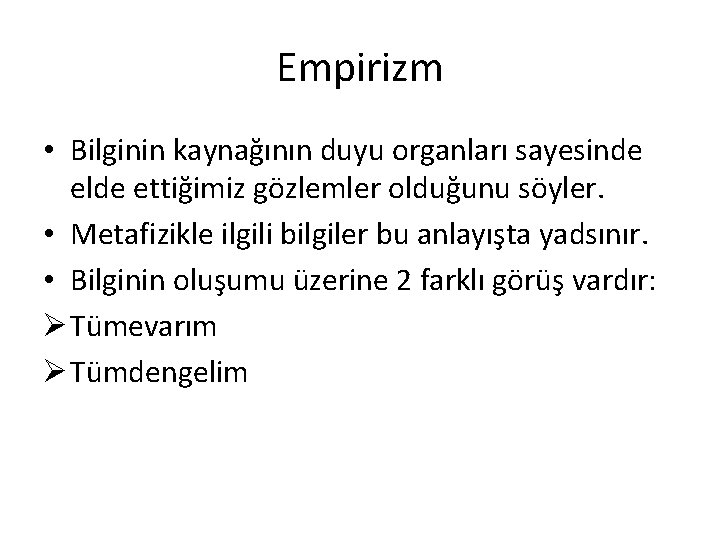 Empirizm

• Bilginin kaynağının duyu organları sayesinde elde ettiğimiz gözlemler olduğunu söyler.
• Metafizikle ilgili bilgiler bu anlayışta yadsınır.
• Bilginin oluşumu üzerine 2 farklı görüş vardır:
➢ Tümevarım
➢ Tümdengelim